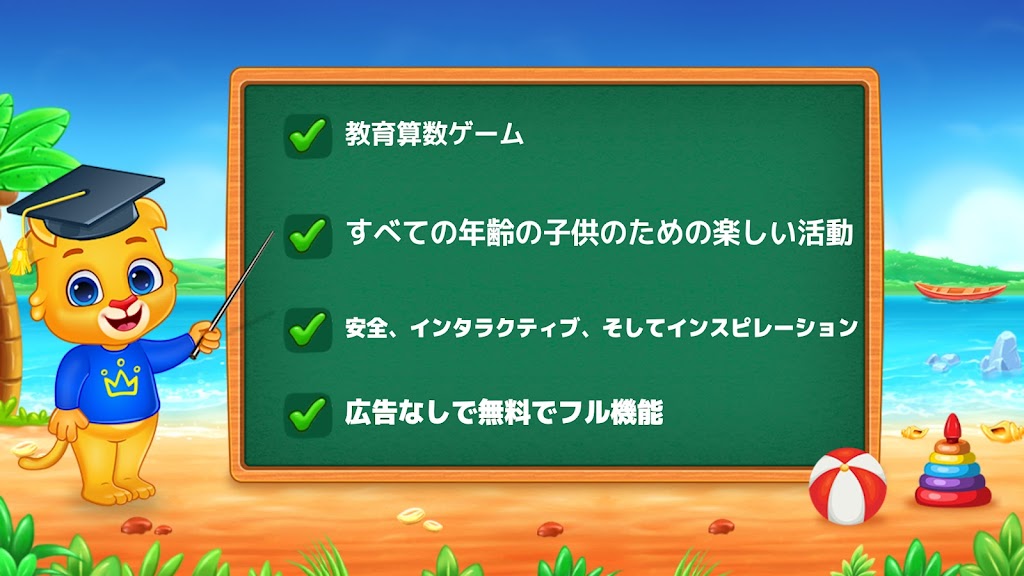 教育算数ゲーム

すべての年齢の子供のための楽しい活動

安全、インタラクティブ、そしてインスピレーション

広告なしで無料でフル機能